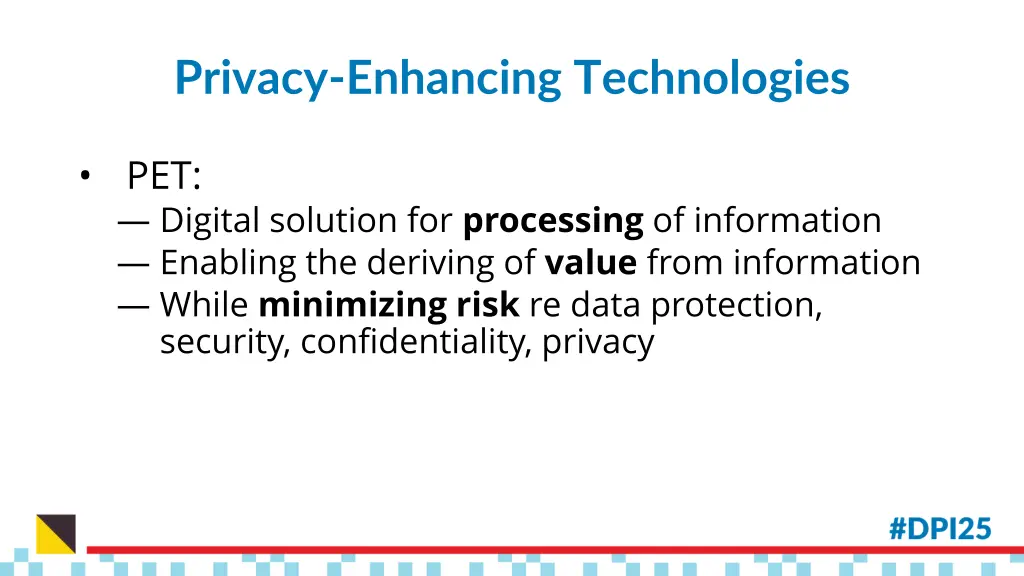 Privacy-Enhancing Technologies

• PET:
— Digital solution for **processing** of information
— Enabling the deriving of **value** from information
— While **minimizing risk** re data protection, security, confidentiality, privacy

#DPI25